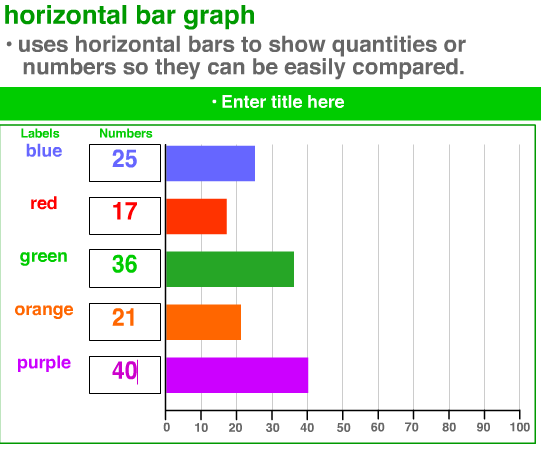 horizontal bar graph

• uses horizontal bars to show quantities or numbers so they can be easily compared.

• Enter title here

| Labels | Numbers |
|---|---|
| blue | 25 |
| red | 17 |
| green | 36 |
| orange | 21 |
| purple | 40 |

0 10 20 30 40 50 60 70 80 90 100